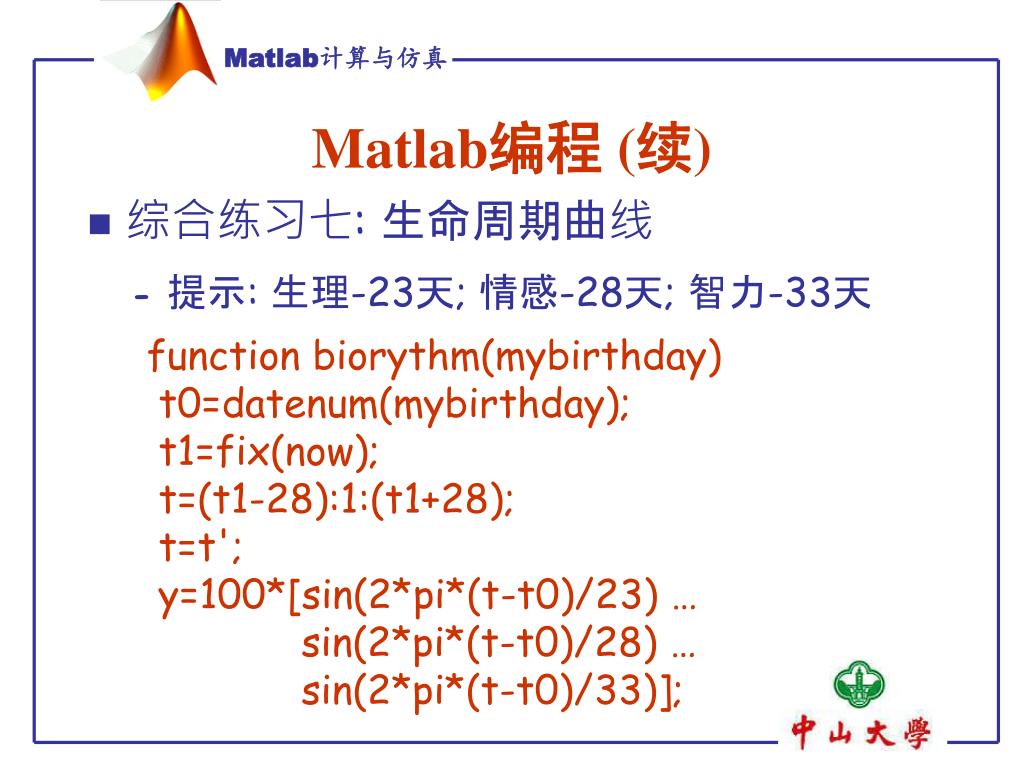 Matlab计算与仿真

Matlab编程 (续)

■ 综合练习七: 生命周期曲线

- 提示: 生理-23天; 情感-28天; 智力-33天

function biorythm(mybirthday)
t0=datenum(mybirthday);
t1=fix(now);
t=(t1-28):1:(t1+28);
t=t';
y=100*[sin(2*pi*(t-t0)/23) …
sin(2*pi*(t-t0)/28) …
sin(2*pi*(t-t0)/33)];

中山大學